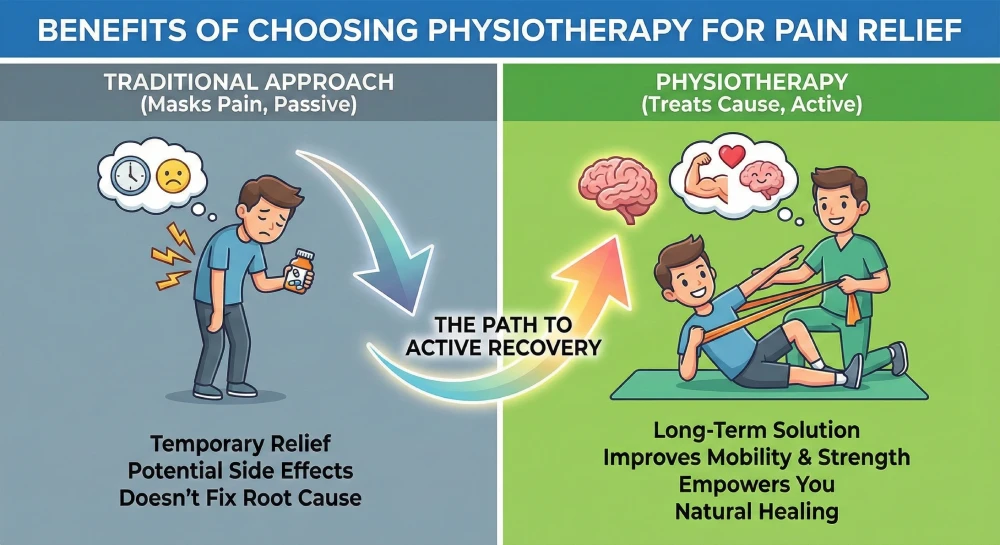 BENEFITS OF CHOOSING PHYSIOTHERAPY FOR PAIN RELIEF

TRADITIONAL APPROACH
(Masks Pain, Passive)

Temporary Relief
Potential Side Effects
Doesn't Fix Root Cause

THE PATH TO ACTIVE RECOVERY

PHYSIOTHERAPY
(Treats Cause, Active)

Long-Term Solution
Improves Mobility & Strength
Empowers You
Natural Healing